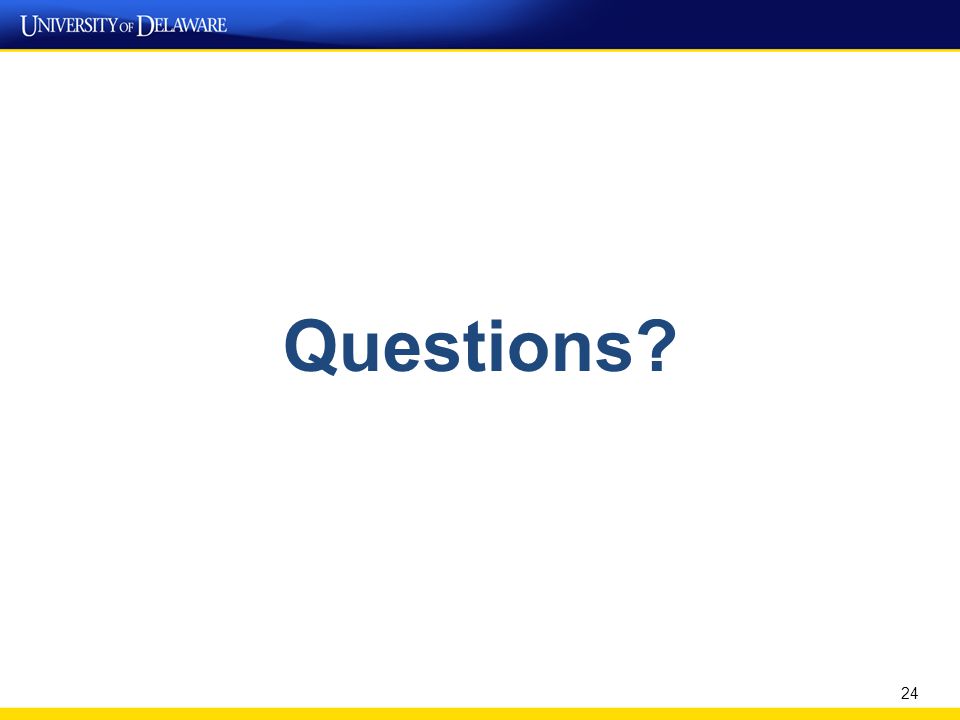 UNIVERSITY OF DELAWARE

Questions?

24